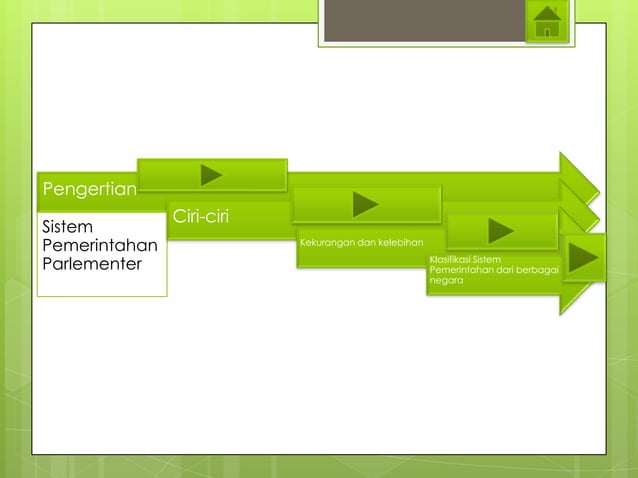 Pengertian

Sistem Pemerintahan Parlementer

Ciri-ciri

Kekurangan dan kelebihan

Klasifikasi Sistem Pemerintahan dari berbagai negara